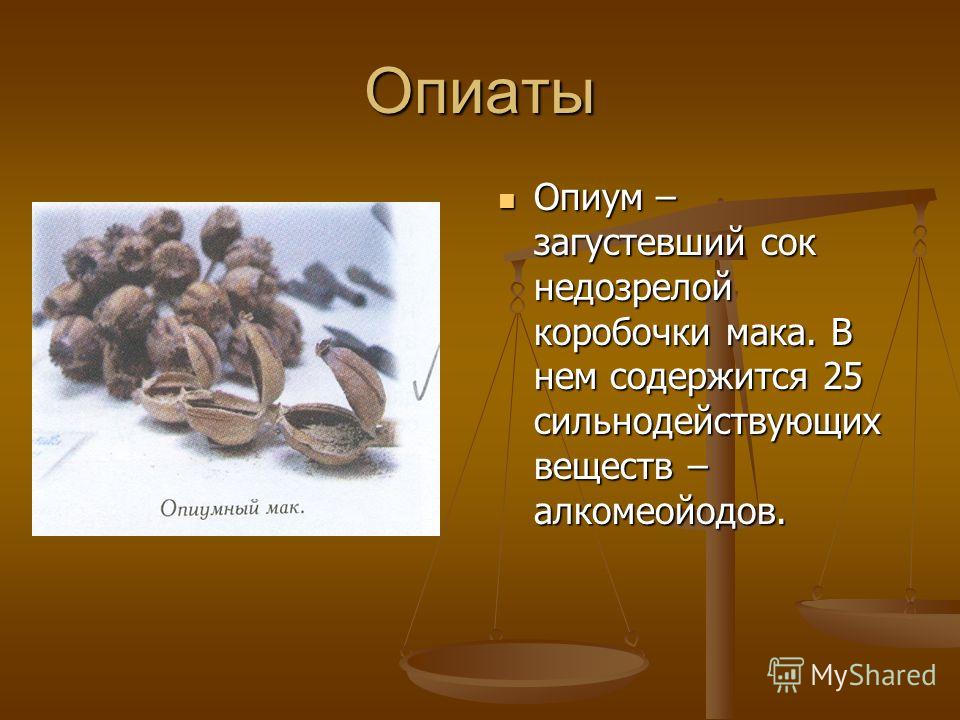 Опиаты

Опиумный мак.

Опиум – загустевший сок недозрелой коробочки мака. В нем содержится 25 сильнодействующих веществ – алкомеойодов.

MyShared